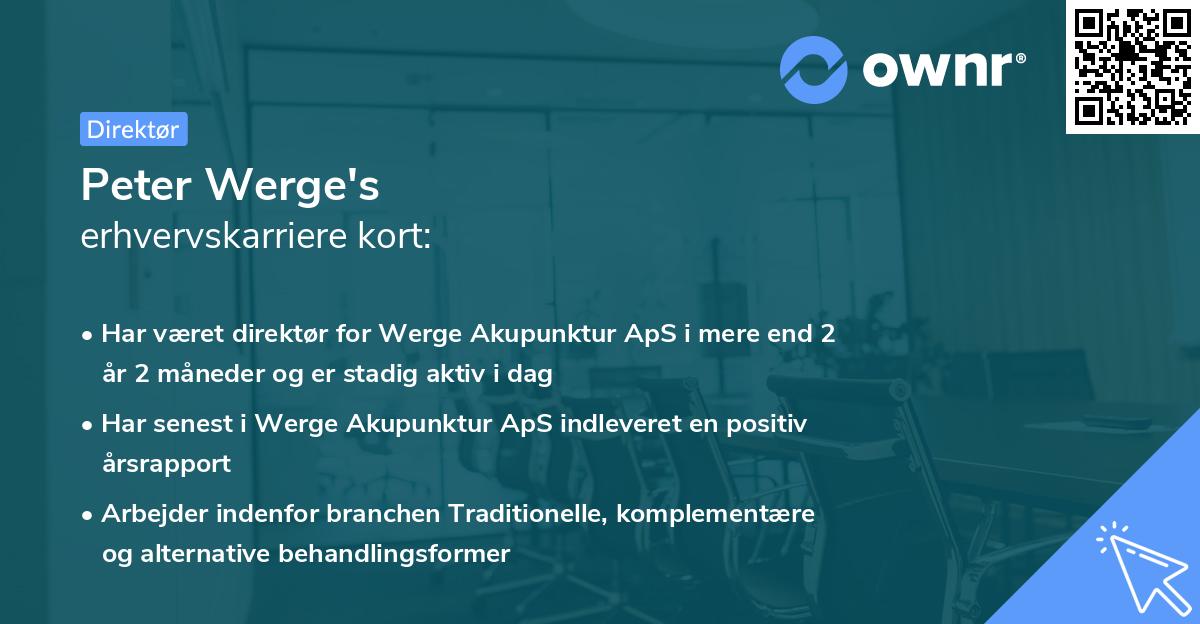 ownr®

Direktør

Peter Werge's
erhvervskarriere kort:

• Har været direktør for Werge Akupunktur ApS i mere end 2 år 2 måneder og er stadig aktiv i dag
• Har senest i Werge Akupunktur ApS indleveret en positiv årsrapport
• Arbejder indenfor branchen Traditionelle, komplementære og alternative behandlingsformer